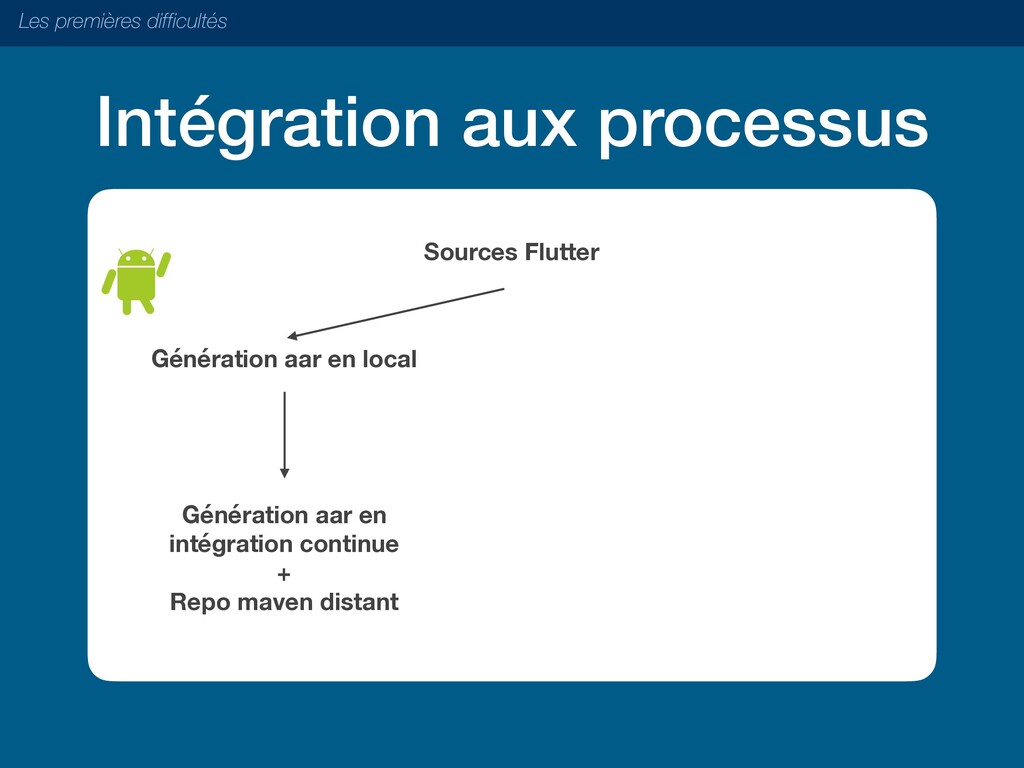 Les premières difficultés

Intégration aux processus

Sources Flutter

Génération aar en local

Génération aar en intégration continue
+
Repo maven distant